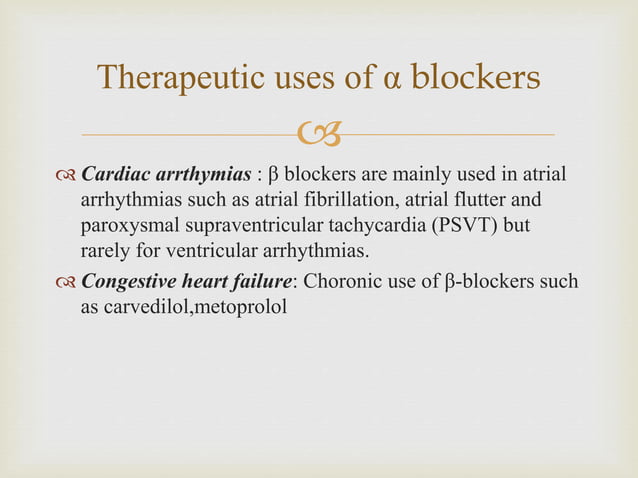 Therapeutic uses of α blockers

Cardiac arrthymias : β blockers are mainly used in atrial arrhythmias such as atrial fibrillation, atrial flutter and paroxysmal supraventricular tachycardia (PSVT) but rarely for ventricular arrhythmias.

Congestive heart failure: Choronic use of β-blockers such as carvedilol,metoprolol